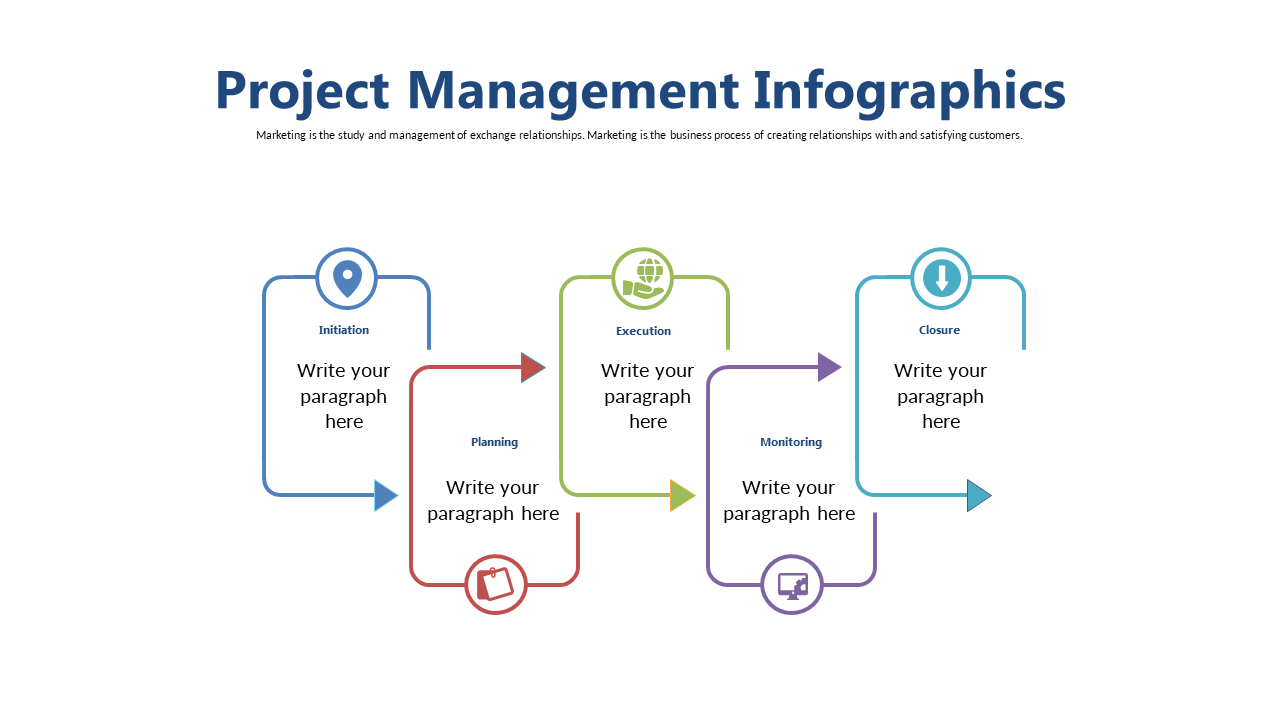 Project Management Infographics

Marketing is the study and management of exchange relationships. Marketing is the business process of creating relationships with and satisfying customers.

Initiation

Write your paragraph here

Planning

Write your paragraph here

Execution

Write your paragraph here

Monitoring

Write your paragraph here

Closure

Write your paragraph here